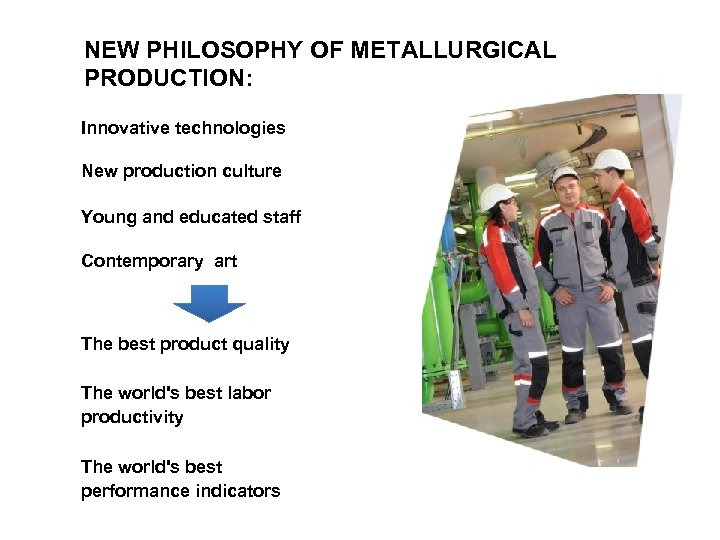 NEW PHILOSOPHY OF METALLURGICAL PRODUCTION:

Innovative technologies

New production culture

Young and educated staff

Contemporary art

The best product quality

The world's best labor productivity

The world's best performance indicators